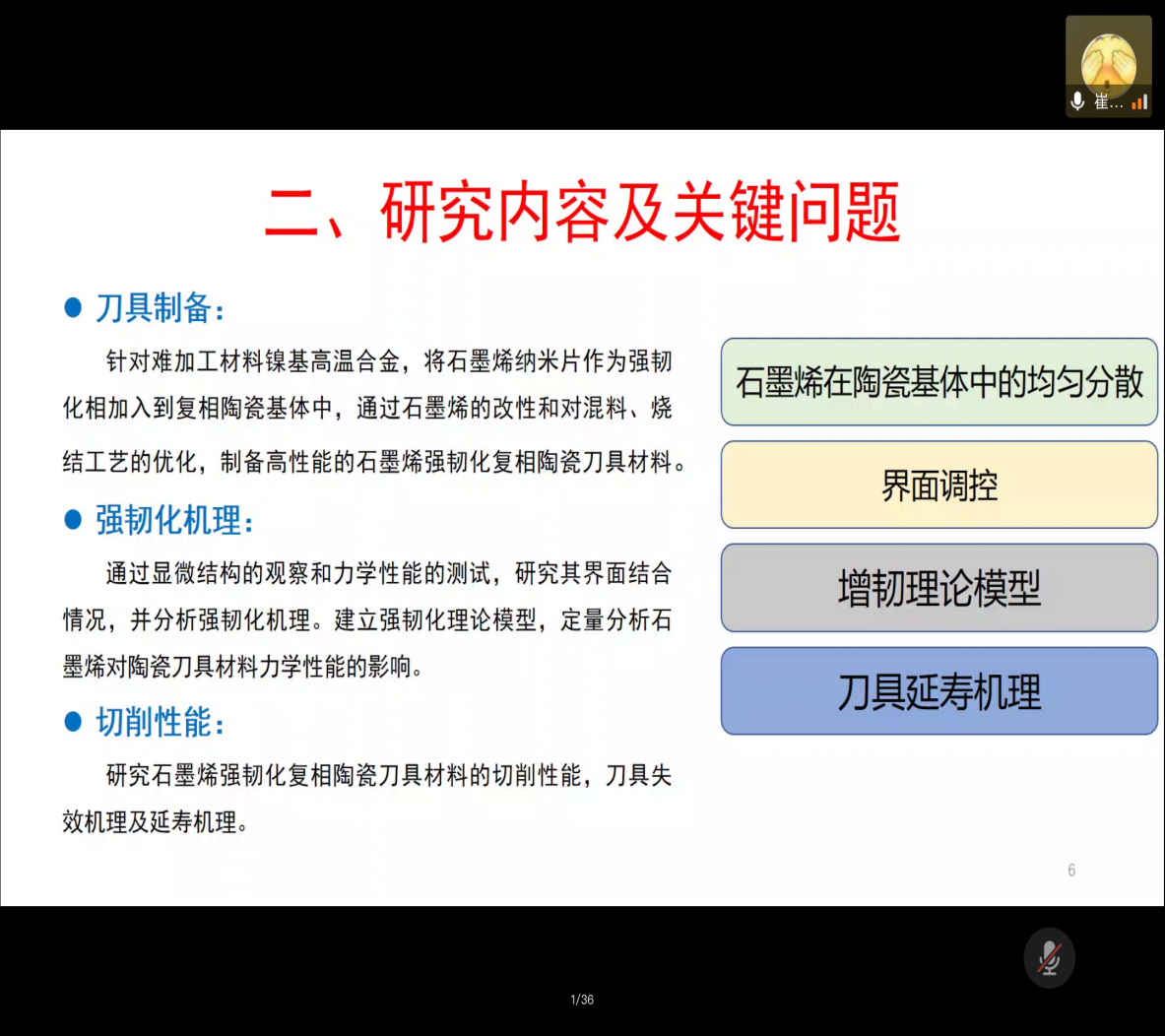 崔…

二、研究内容及关键问题

● 刀具制备：

针对难加工材料镍基高温合金，将石墨烯纳米片作为强韧化相加入到复相陶瓷基体中，通过石墨烯的改性和对混料、烧结工艺的优化，制备高性能的石墨烯强韧化复相陶瓷刀具材料。

● 强韧化机理：

通过显微结构的观察和力学性能的测试，研究其界面结合情况，并分析强韧化机理。建立强韧化理论模型，定量分析石墨烯对陶瓷刀具材料力学性能的影响。

● 切削性能：

研究石墨烯强韧化复相陶瓷刀具材料的切削性能，刀具失效机理及延寿机理。

石墨烯在陶瓷基体中的均匀分散

界面调控

增韧理论模型

刀具延寿机理

6

1/36